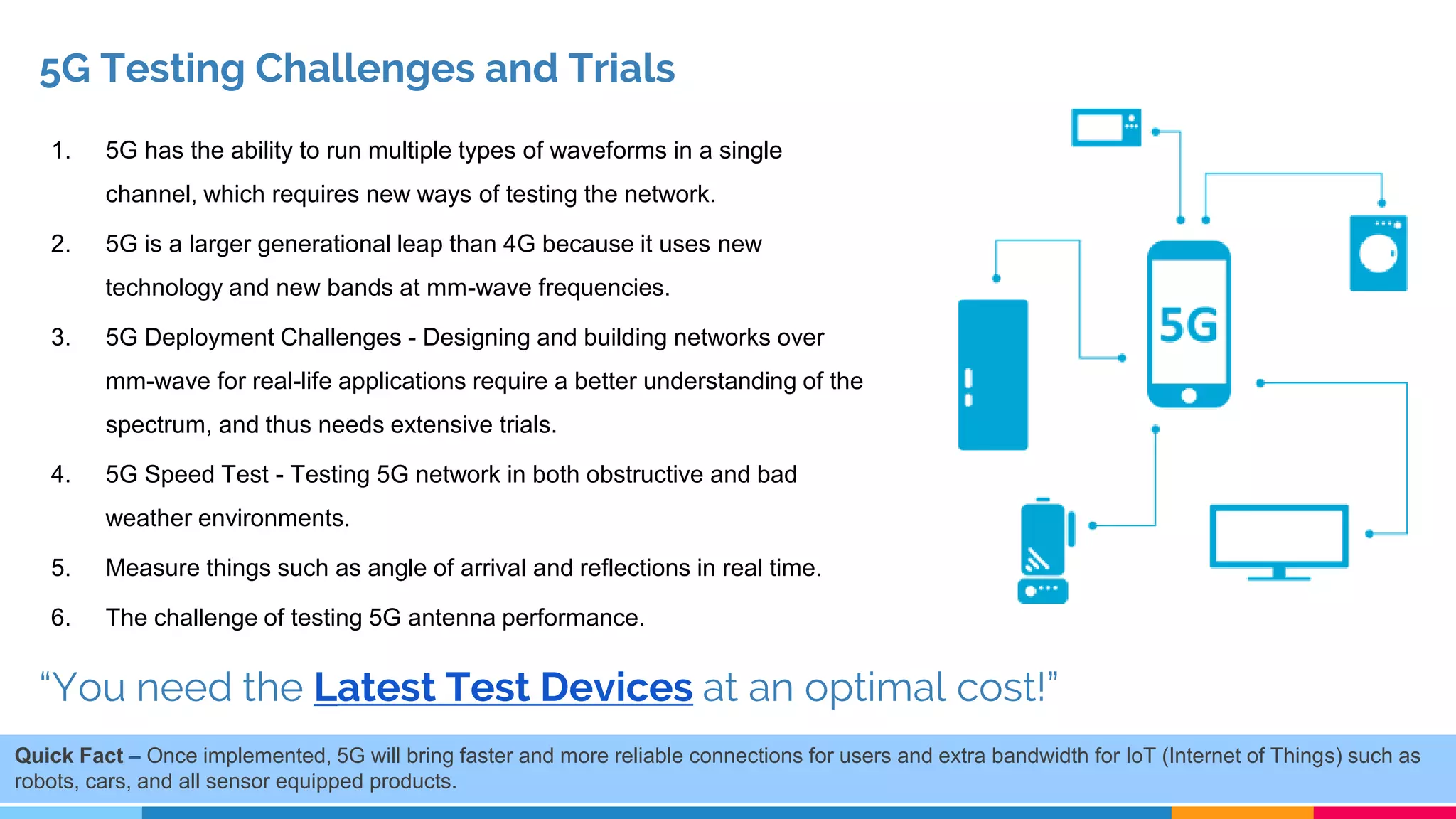 5G Testing Challenges and Trials

1. 5G has the ability to run multiple types of waveforms in a single channel, which requires new ways of testing the network.

2. 5G is a larger generational leap than 4G because it uses new technology and new bands at mm-wave frequencies.

3. 5G Deployment Challenges - Designing and building networks over mm-wave for real-life applications require a better understanding of the spectrum, and thus needs extensive trials.

4. 5G Speed Test - Testing 5G network in both obstructive and bad weather environments.

5. Measure things such as angle of arrival and reflections in real time.

6. The challenge of testing 5G antenna performance.

5G

“You need the Latest Test Devices at an optimal cost!”

Quick Fact – Once implemented, 5G will bring faster and more reliable connections for users and extra bandwidth for IoT (Internet of Things) such as robots, cars, and all sensor equipped products.